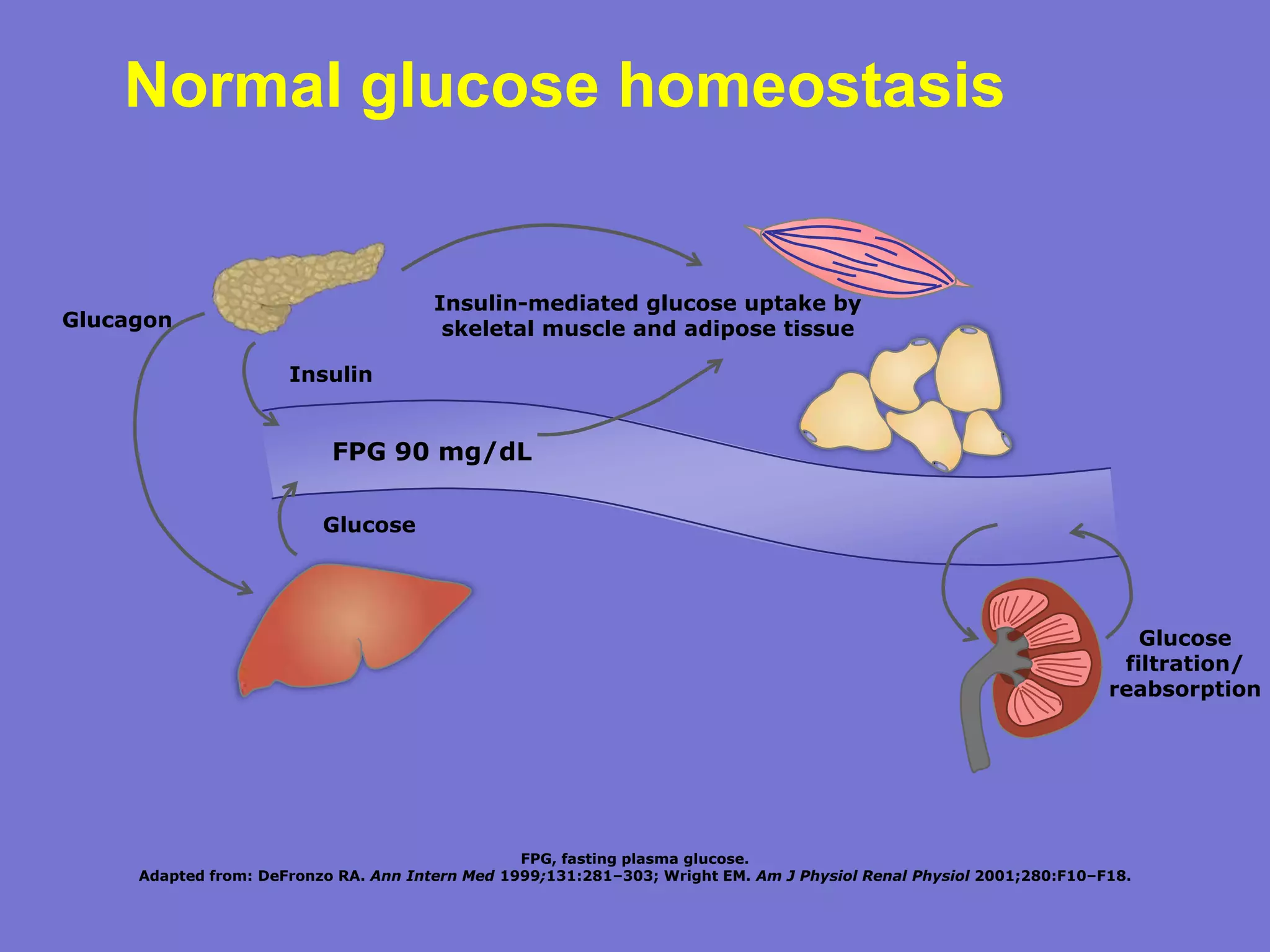 Normal glucose homeostasis

Glucagon

Insulin-mediated glucose uptake by skeletal muscle and adipose tissue

Insulin

FPG 90 mg/dL

Glucose

Glucose filtration/ reabsorption

FPG, fasting plasma glucose.
Adapted from: DeFronzo RA. Ann Intern Med 1999;131:281–303; Wright EM. Am J Physiol Renal Physiol 2001;280:F10–F18.